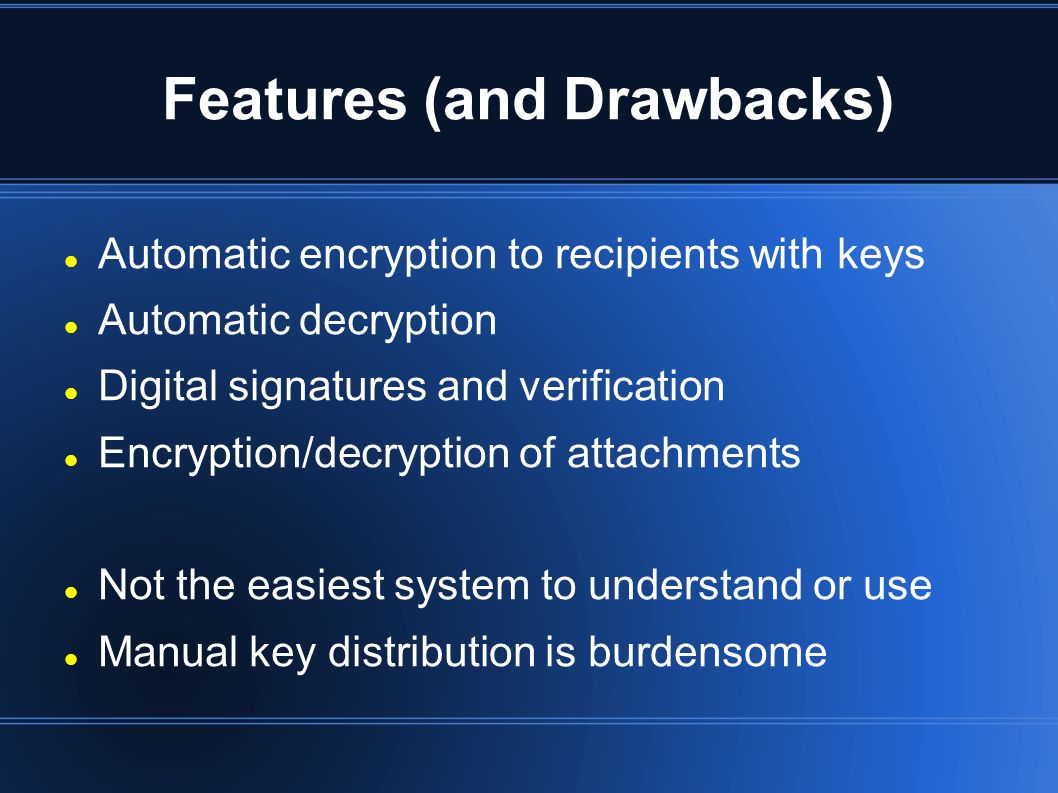 Features (and Drawbacks)

- Automatic encryption to recipients with keys
- Automatic decryption
- Digital signatures and verification
- Encryption/decryption of attachments

- Not the easiest system to understand or use
- Manual key distribution is burdensome